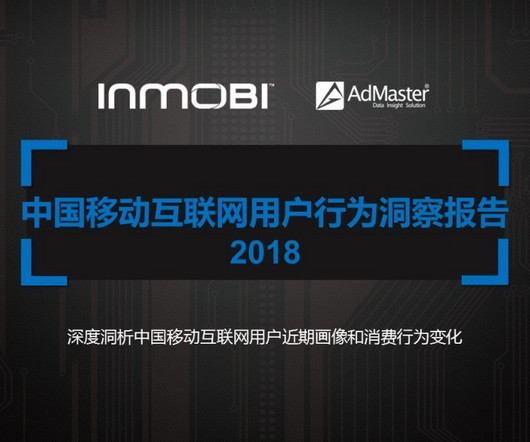 INMOBI™

AdMaster®
Data Insight Solution

中国移动互联网用户行为洞察报告
2018

深度洞析中国移动互联网用户近期画像和消费行为变化